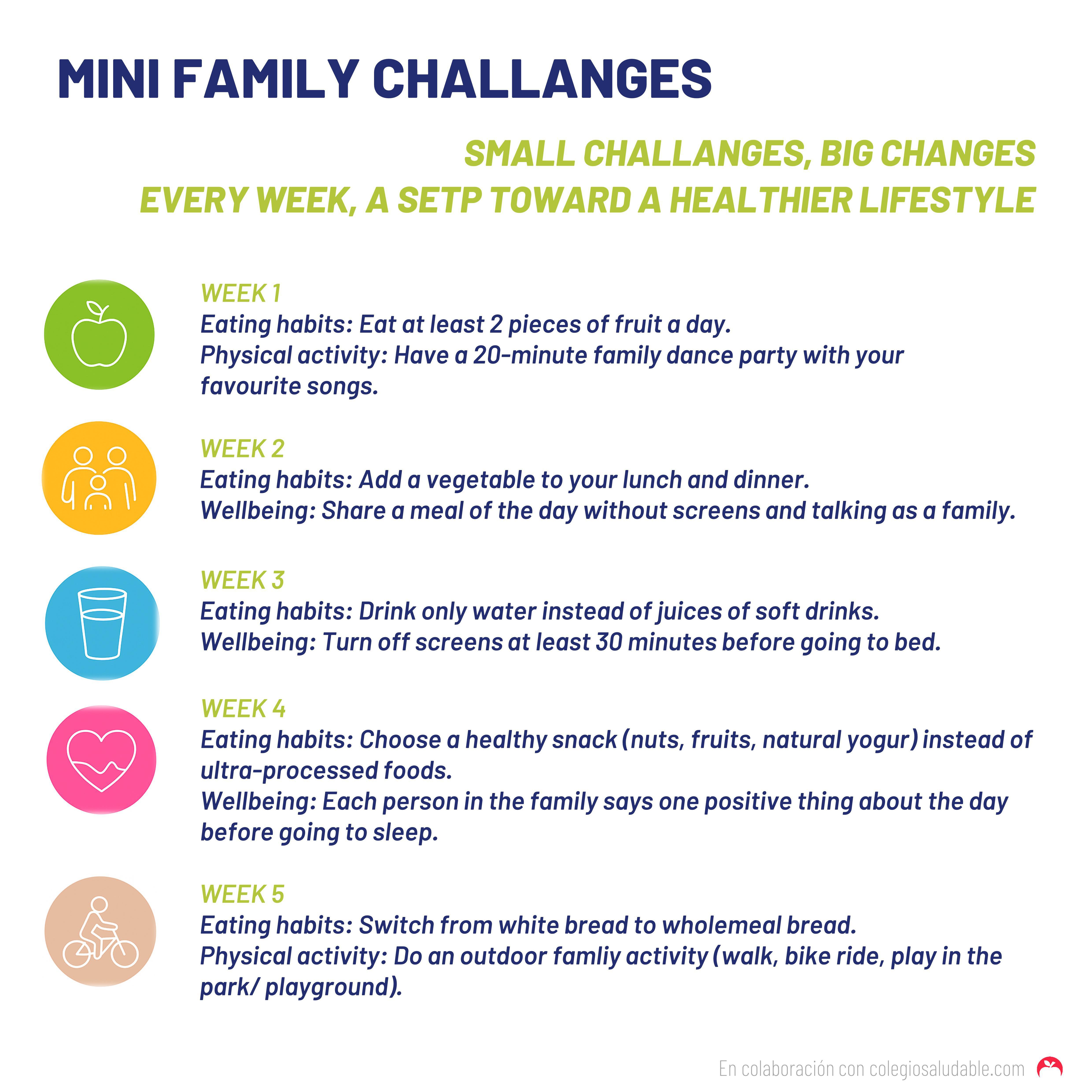 MINI FAMILY CHALLANGES

SMALL CHALLANGES, BIG CHANGES
EVERY WEEK, A SETP TOWARD A HEALTHIER LIFESTYLE

WEEK 1
Eating habits: Eat at least 2 pieces of fruit a day.
Physical activity: Have a 20-minute family dance party with your favourite songs.

WEEK 2
Eating habits: Add a vegetable to your lunch and dinner.
Wellbeing: Share a meal of the day without screens and talking as a family.

WEEK 3
Eating habits: Drink only water instead of juices of soft drinks.
Wellbeing: Turn off screens at least 30 minutes before going to bed.

WEEK 4
Eating habits: Choose a healthy snack (nuts, fruits, natural yogur) instead of ultra-processed foods.
Wellbeing: Each person in the family says one positive thing about the day before going to sleep.

WEEK 5
Eating habits: Switch from white bread to wholemeal bread.
Physical activity: Do an outdoor famliy activity (walk, bike ride, play in the park/ playground).

En colaboración con colegiosaludable.com